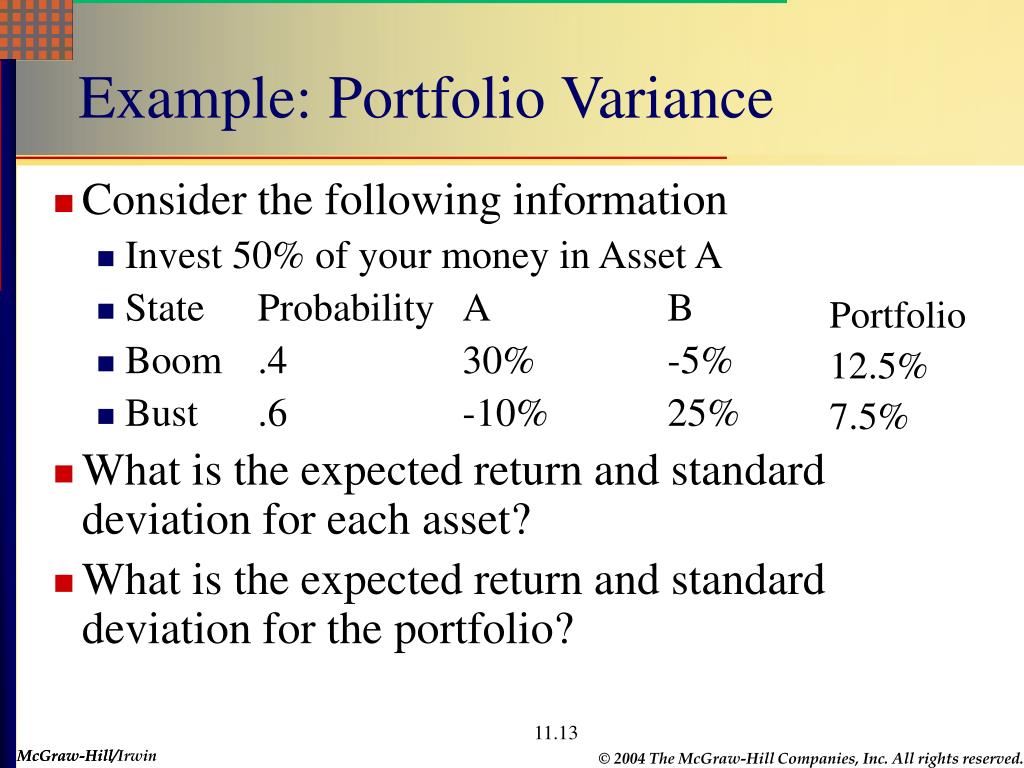 Example: Portfolio Variance

Consider the following information

Invest 50% of your money in Asset A

| State | Probability | A | B | Portfolio |
|---|---|---|---|---|
| Boom | .4 | 30% | -5% | 12.5% |
| Bust | .6 | -10% | 25% | 7.5% |

What is the expected return and standard deviation for each asset?

What is the expected return and standard deviation for the portfolio?

11.13

McGraw-Hill/Irwin

© 2004 The McGraw-Hill Companies, Inc. All rights reserved.